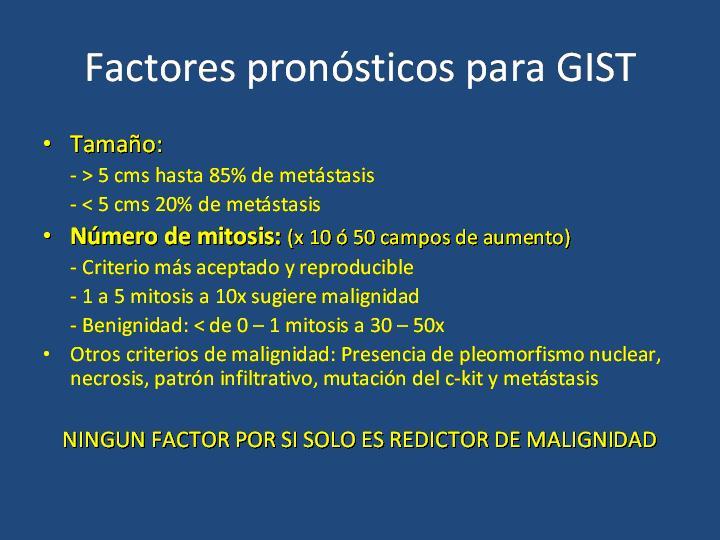 Factores pronósticos para GIST

• Tamaño:
- > 5 cms hasta 85% de metástasis
- < 5 cms 20% de metástasis

• Número de mitosis: (x 10 ó 50 campos de aumento)
- Criterio más aceptado y reproducible
- 1 a 5 mitosis a 10x sugiere malignidad
- Benignidad: < de 0 – 1 mitosis a 30 – 50x

• Otros criterios de malignidad: Presencia de pleomorfismo nuclear, necrosis, patrón infiltrativo, mutación del c-kit y metástasis

NINGUN FACTOR POR SI SOLO ES REDICTOR DE MALIGNIDAD